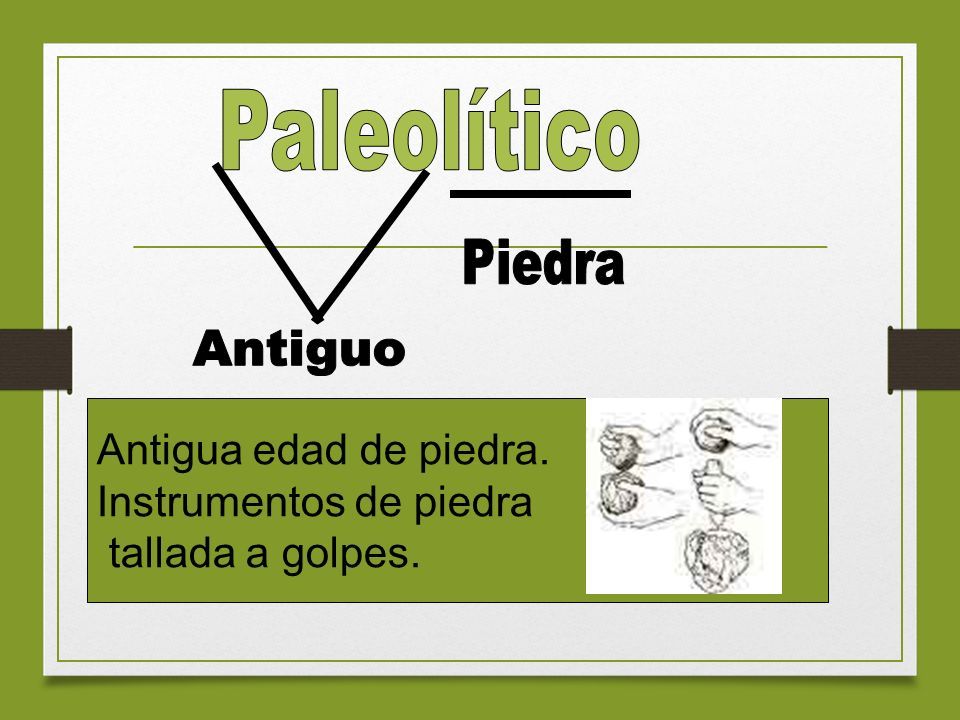 Paleolítico

Piedra

Antiguo

Antigua edad de piedra.
Instrumentos de piedra
tallada a golpes.